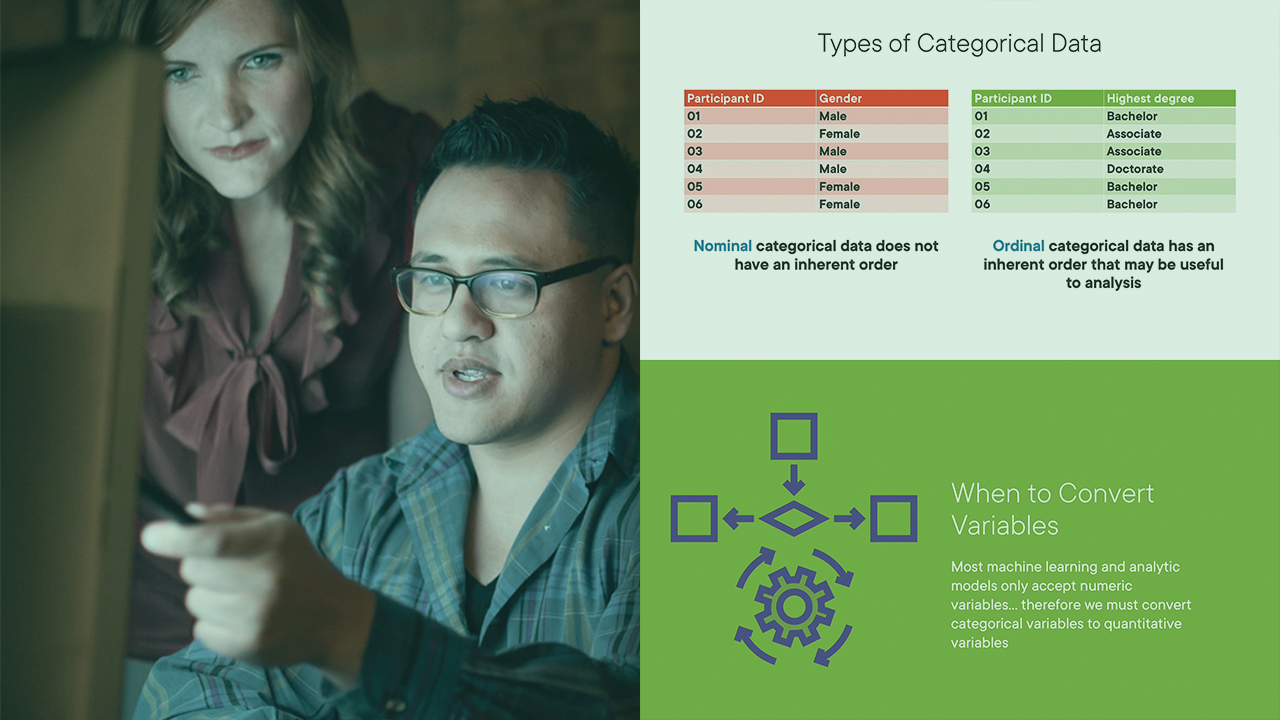 Types of Categorical Data

| Participant ID | Gender |
|---|---|
| 01 | Male |
| 02 | Female |
| 03 | Male |
| 04 | Male |
| 05 | Female |
| 06 | Female |

Nominal categorical data does not have an inherent order

| Participant ID | Highest degree |
|---|---|
| 01 | Bachelor |
| 02 | Associate |
| 03 | Associate |
| 04 | Doctorate |
| 05 | Bachelor |
| 06 | Bachelor |

Ordinal categorical data has an inherent order that may be useful to analysis

When to Convert Variables

Most machine learning and analytic models only accept numeric variables... therefore we must convert categorical variables to quantitative variables